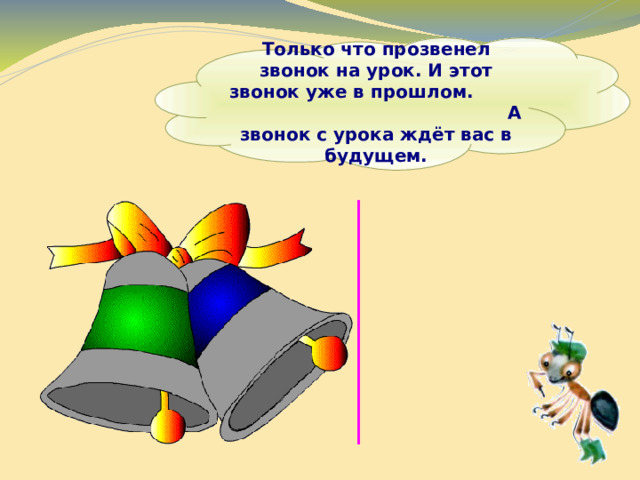 Только что прозвенел звонок на урок. И этот звонок уже в прошлом. А звонок с урока ждёт вас в будущем.